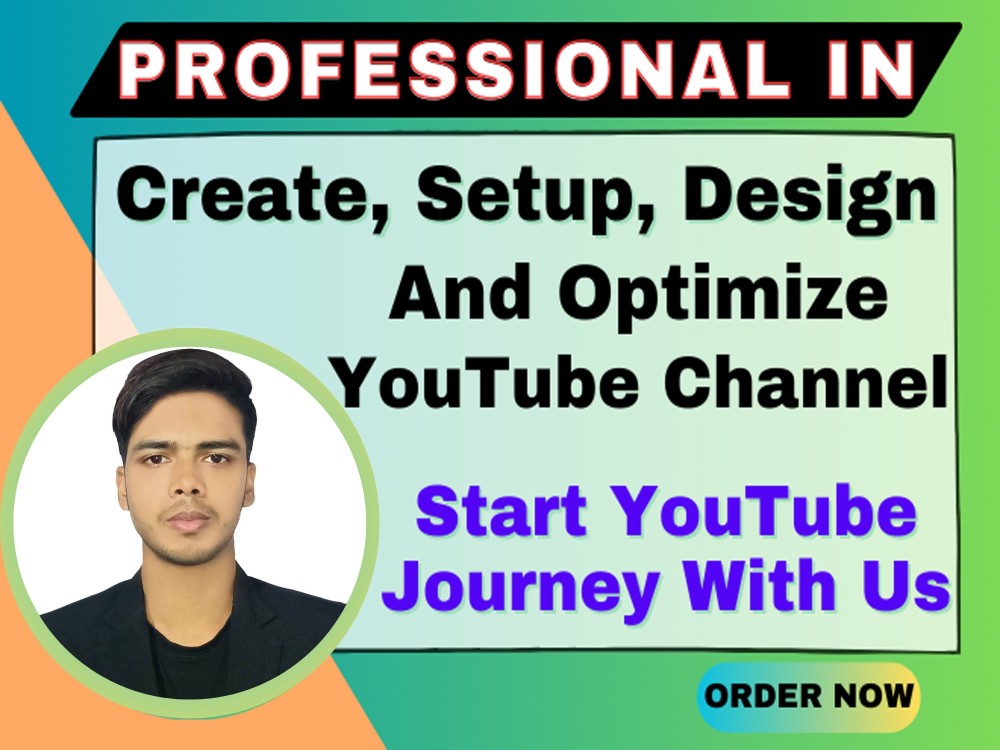 PROFESSIONAL IN

Create, Setup, Design And Optimize YouTube Channel

Start YouTube Journey With Us

ORDER NOW